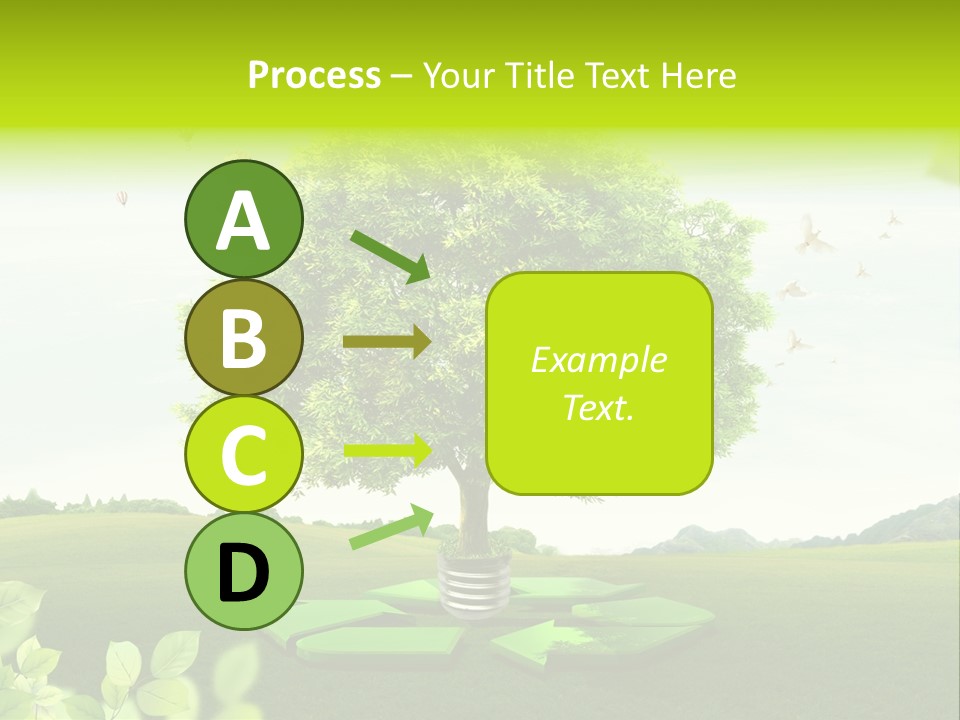 Process – Your Title Text Here

A

B

C

D

Example Text.